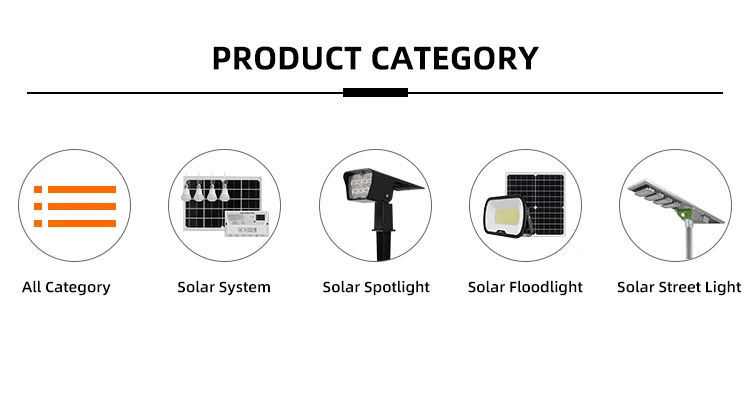 PRODUCT CATEGORY

All Category

Solar System

Solar Spotlight

Solar Floodlight

Solar Street Light